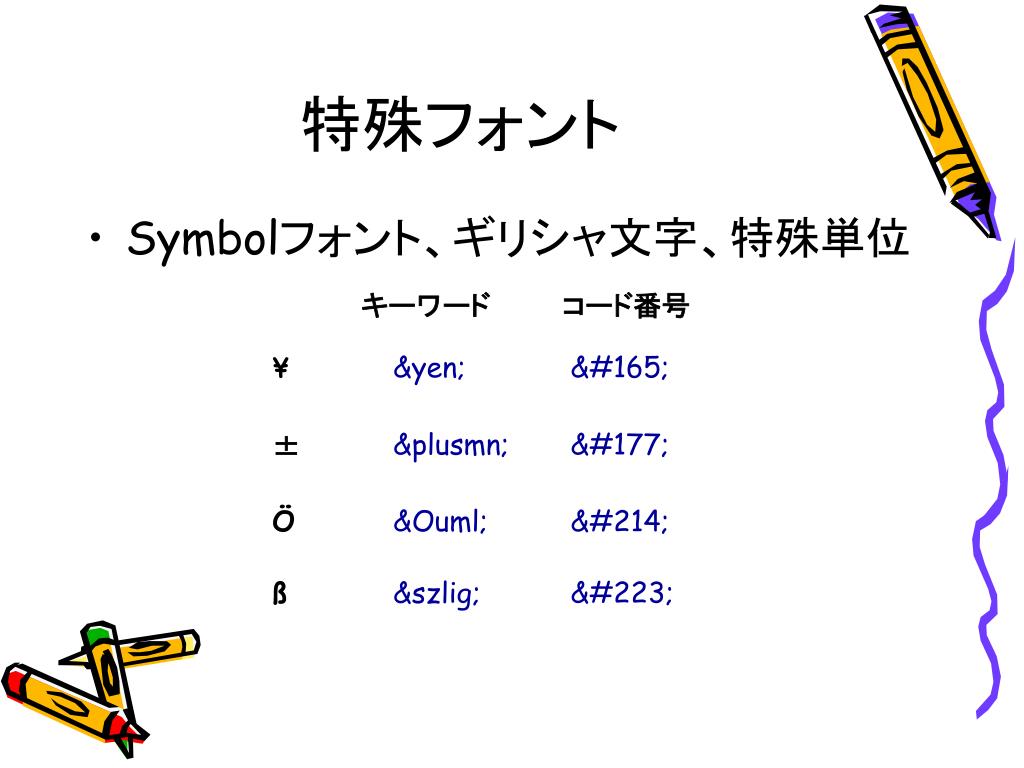 特殊フォント

• Symbolフォント、ギリシャ文字、特殊単位

| | キーワード | コード番号 |
|---|---|---|
| ¥ | &yen; | &#165; |
| ± | &plusmn; | &#177; |
| Ö | &Ouml; | &#214; |
| ß | &szlig; | &#223; |